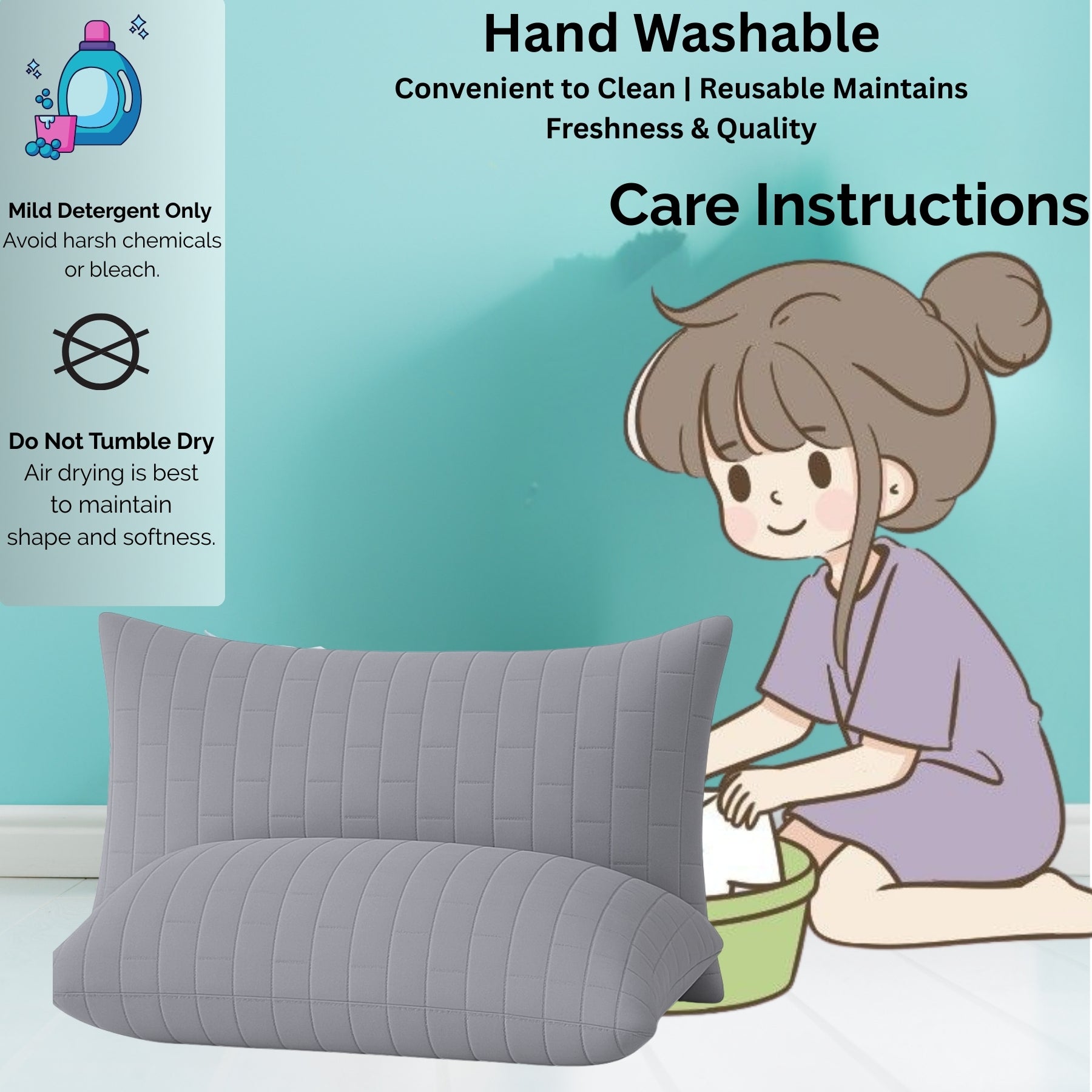 Hand Washable

Convenient to Clean | Reusable Maintains Freshness & Quality

Care Instructions

Mild Detergent Only
Avoid harsh chemicals or bleach.

Do Not Tumble Dry
Air drying is best to maintain shape and softness.